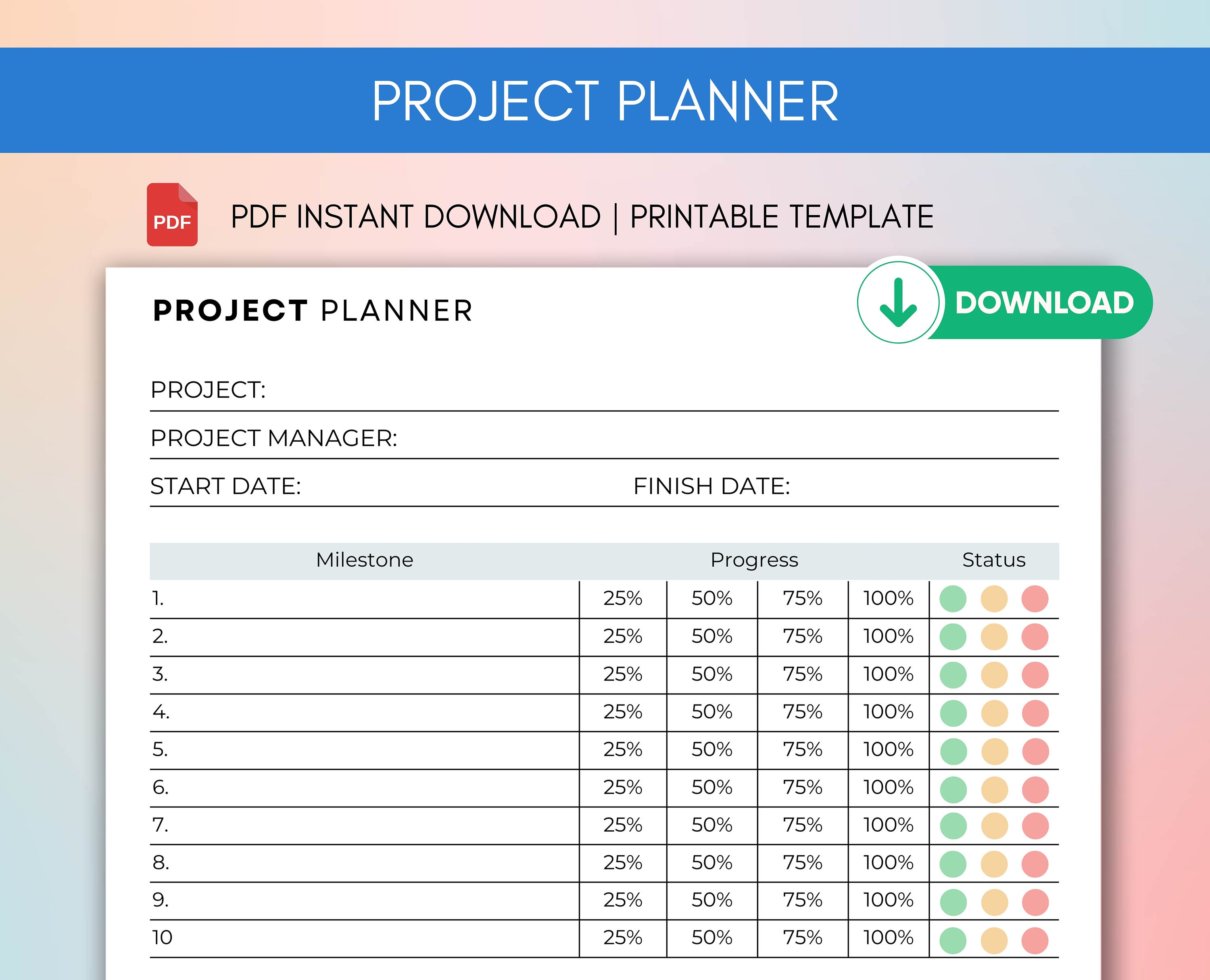 PROJECT PLANNER

PDF

PDF INSTANT DOWNLOAD | PRINTABLE TEMPLATE

DOWNLOAD

PROJECT PLANNER

PROJECT:

PROJECT MANAGER:

START DATE: FINISH DATE:

| Milestone | Progress | | | | Status |
|---|---|---|---|---|---|
| 1. | 25% | 50% | 75% | 100% | |
| 2. | 25% | 50% | 75% | 100% | |
| 3. | 25% | 50% | 75% | 100% | |
| 4. | 25% | 50% | 75% | 100% | |
| 5. | 25% | 50% | 75% | 100% | |
| 6. | 25% | 50% | 75% | 100% | |
| 7. | 25% | 50% | 75% | 100% | |
| 8. | 25% | 50% | 75% | 100% | |
| 9. | 25% | 50% | 75% | 100% | |
| 10 | 25% | 50% | 75% | 100% | |